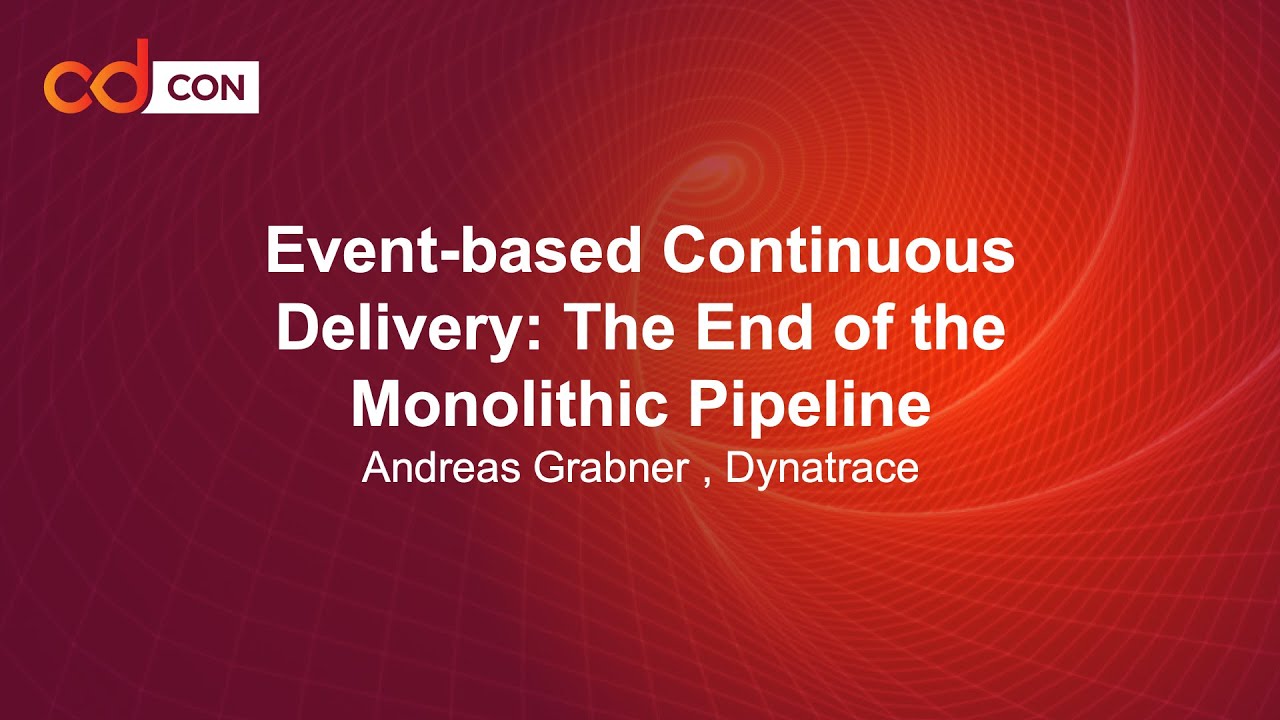 cd CON

Event-based Continuous Delivery: The End of the Monolithic Pipeline

Andreas Grabner , Dynatrace